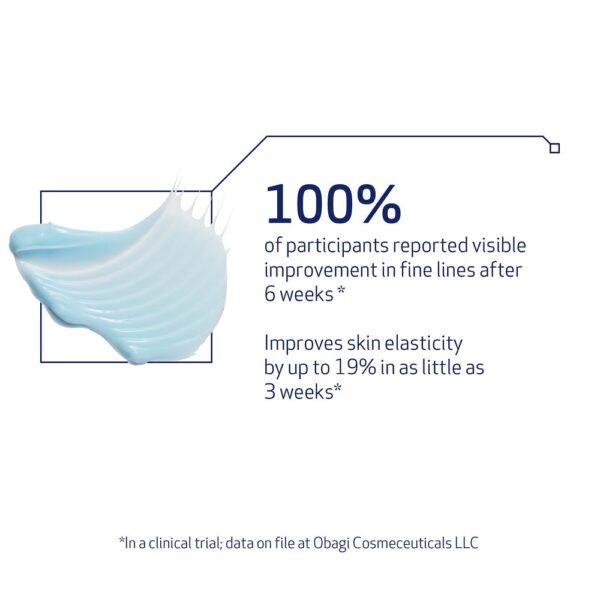 100%
of participants reported visible improvement in fine lines after 6 weeks *

Improves skin elasticity by up to 19% in as little as 3 weeks*

*In a clinical trial; data on file at Obagi Cosmeceuticals LLC